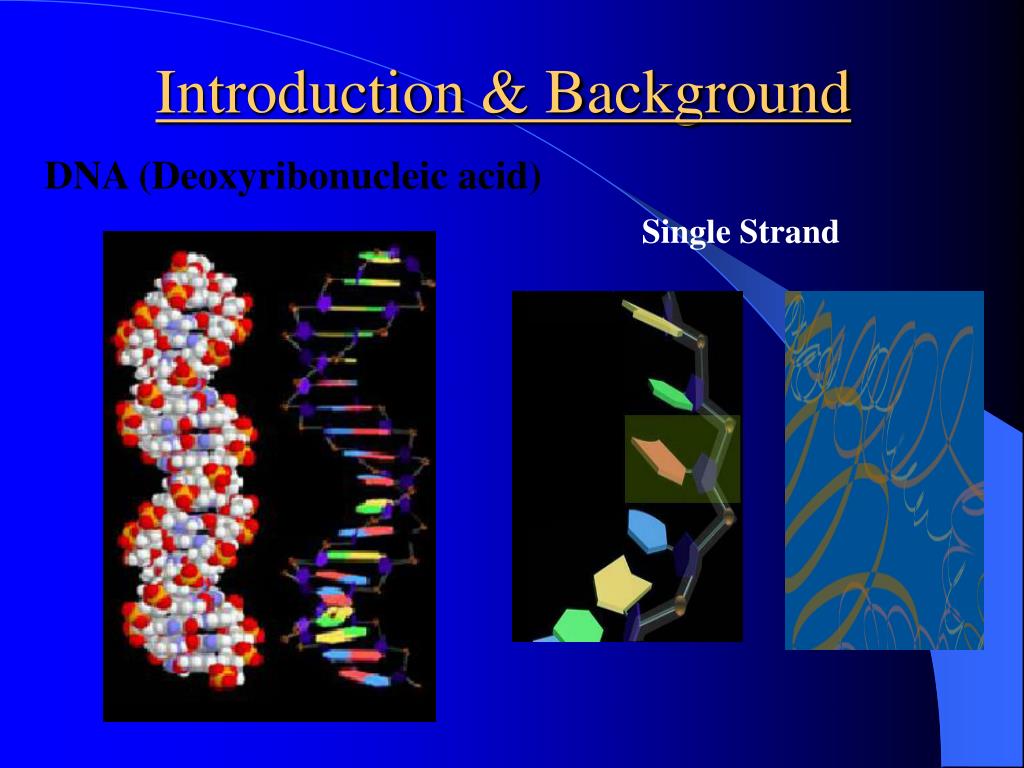 Introduction & Background

DNA (Deoxyribonucleic acid)

Single Strand